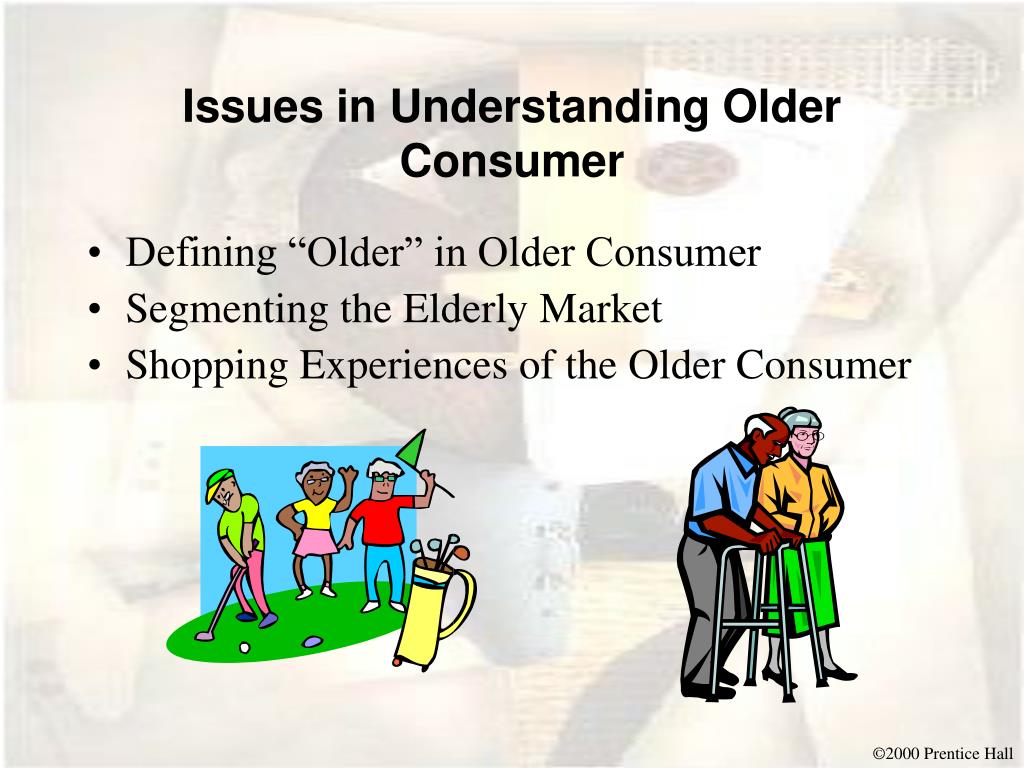 Issues in Understanding Older Consumer

• Defining “Older” in Older Consumer
• Segmenting the Elderly Market
• Shopping Experiences of the Older Consumer

©2000 Prentice Hall